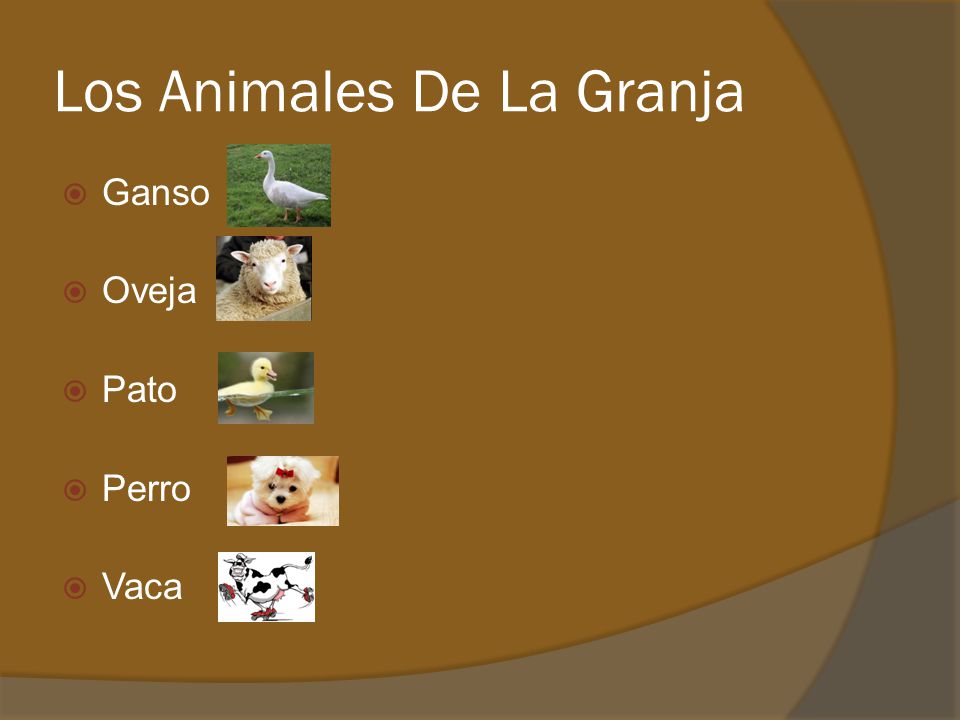 Los Animales De La Granja

Ganso

Oveja

Pato

Perro

Vaca